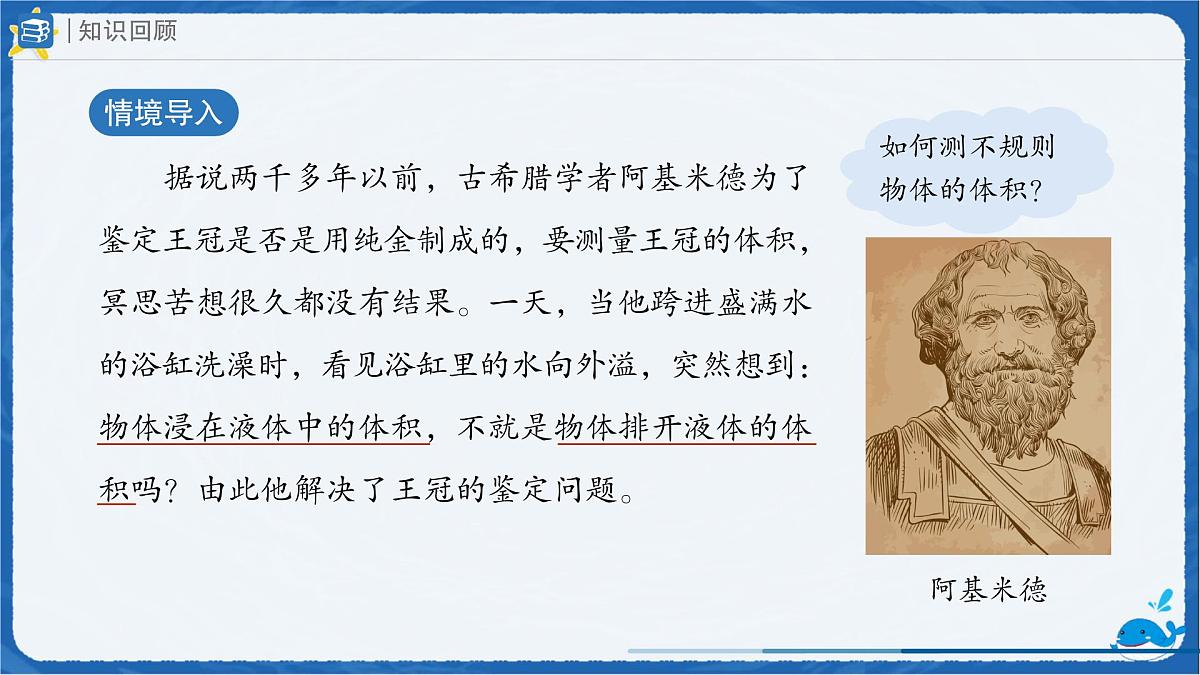 知识回顾

情境导入

据说两千多年以前，古希腊学者阿基米德为了鉴定王冠是否是用纯金制成的，要测量王冠的体积，冥思苦想很久都没有结果。一天，当他跨进盛满水的浴缸洗澡时，看见浴缸里的水向外溢，突然想到：物体浸在液体中的体积，不就是物体排开液体的体积吗？由此他解决了王冠的鉴定问题。

如何测不规则物体的体积？

阿基米德